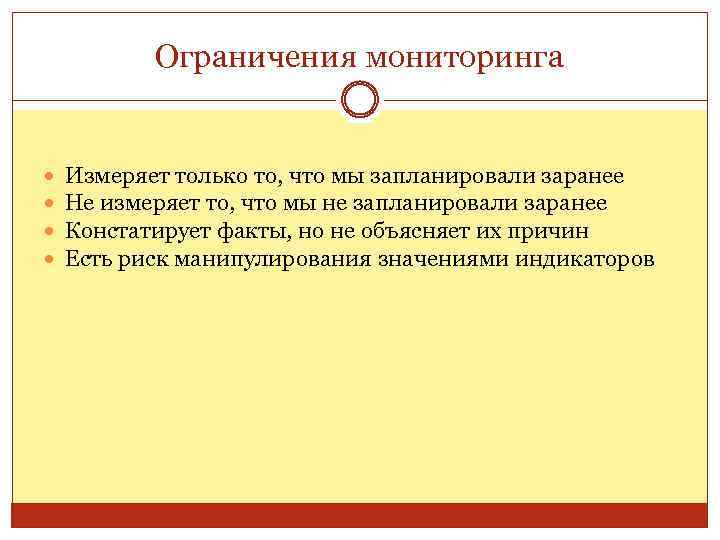 Ограничения мониторинга

- Измеряет только то, что мы запланировали заранее
- Не измеряет то, что мы не запланировали заранее
- Констатирует факты, но не объясняет их причин
- Есть риск манипулирования значениями индикаторов